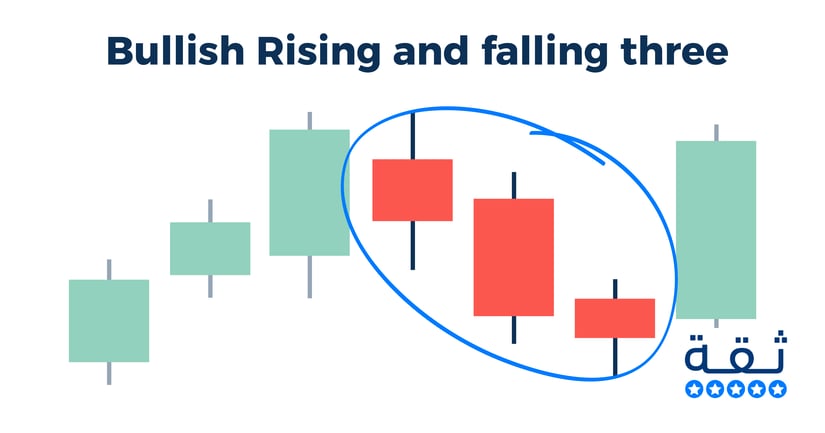 Bullish Rising and falling three

ثقة